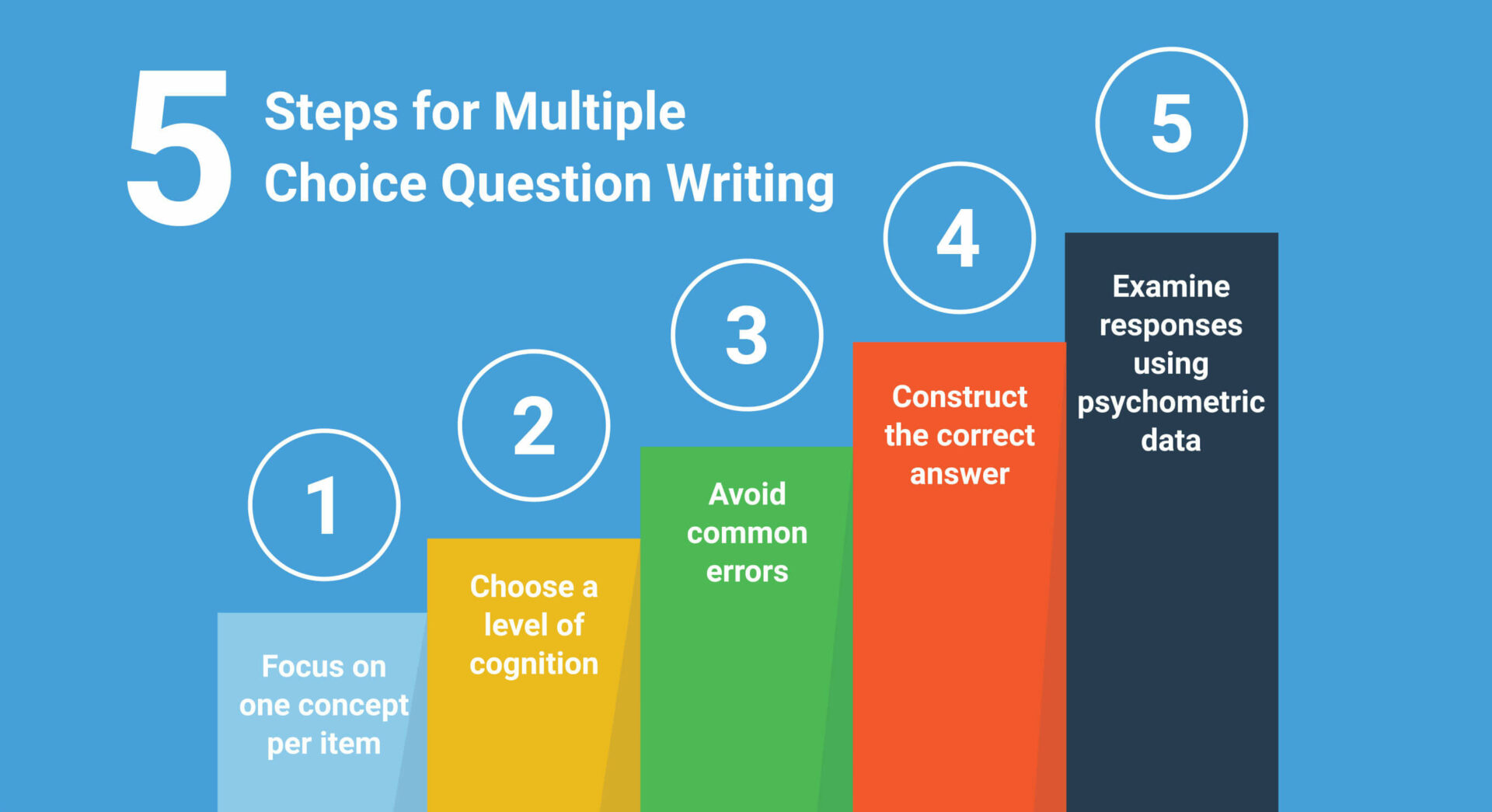 5 Steps for Multiple Choice Question Writing

1
Focus on one concept per item

2
Choose a level of cognition

3
Avoid common errors

4
Construct the correct answer

5
Examine responses using psychometric data